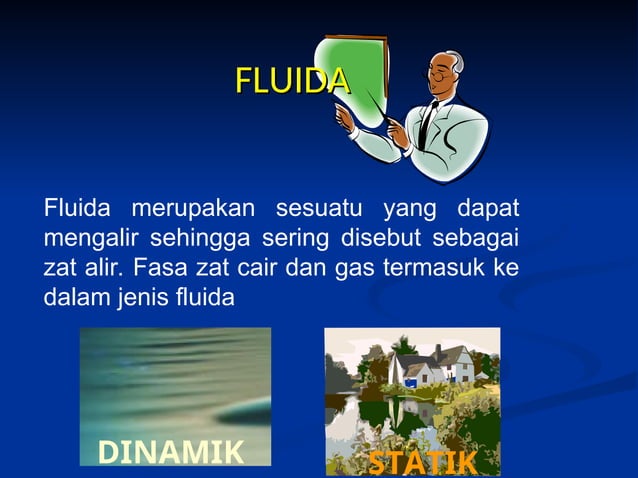 FLUIDA

Fluida merupakan sesuatu yang dapat mengalir sehingga sering disebut sebagai zat alir. Fasa zat cair dan gas termasuk ke dalam jenis fluida

DINAMIK

STATIK